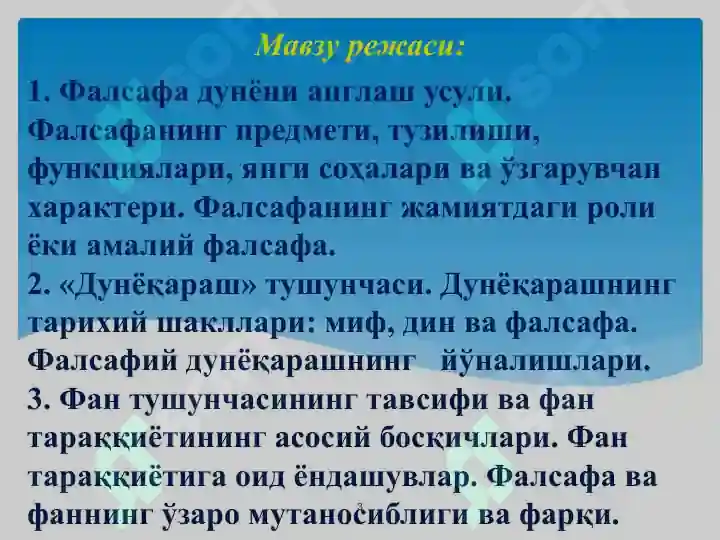 Мавзу режаси:

1. Фалсафа дунёни англаш усули. Фалсафанинг предмети, тузилиши, функциялари, янги соҳалари ва ўзгарувчан характери. Фалсафанинг жамиятдаги роли ёки амалий фалсафа.

2. «Дунёқараш» тушунчаси. Дунёқарашнинг тарихий шакллари: миф, дин ва фалсафа. Фалсафий дунёқарашнинг йўналишлари.

3. Фан тушунчасининг тавсифи ва фан тараққиётининг асосий босқичлари. Фан тараққиётига оид ёндашувлар. Фалсафа ва фаннинг ўзаро мутаносиблиги ва фарқи.